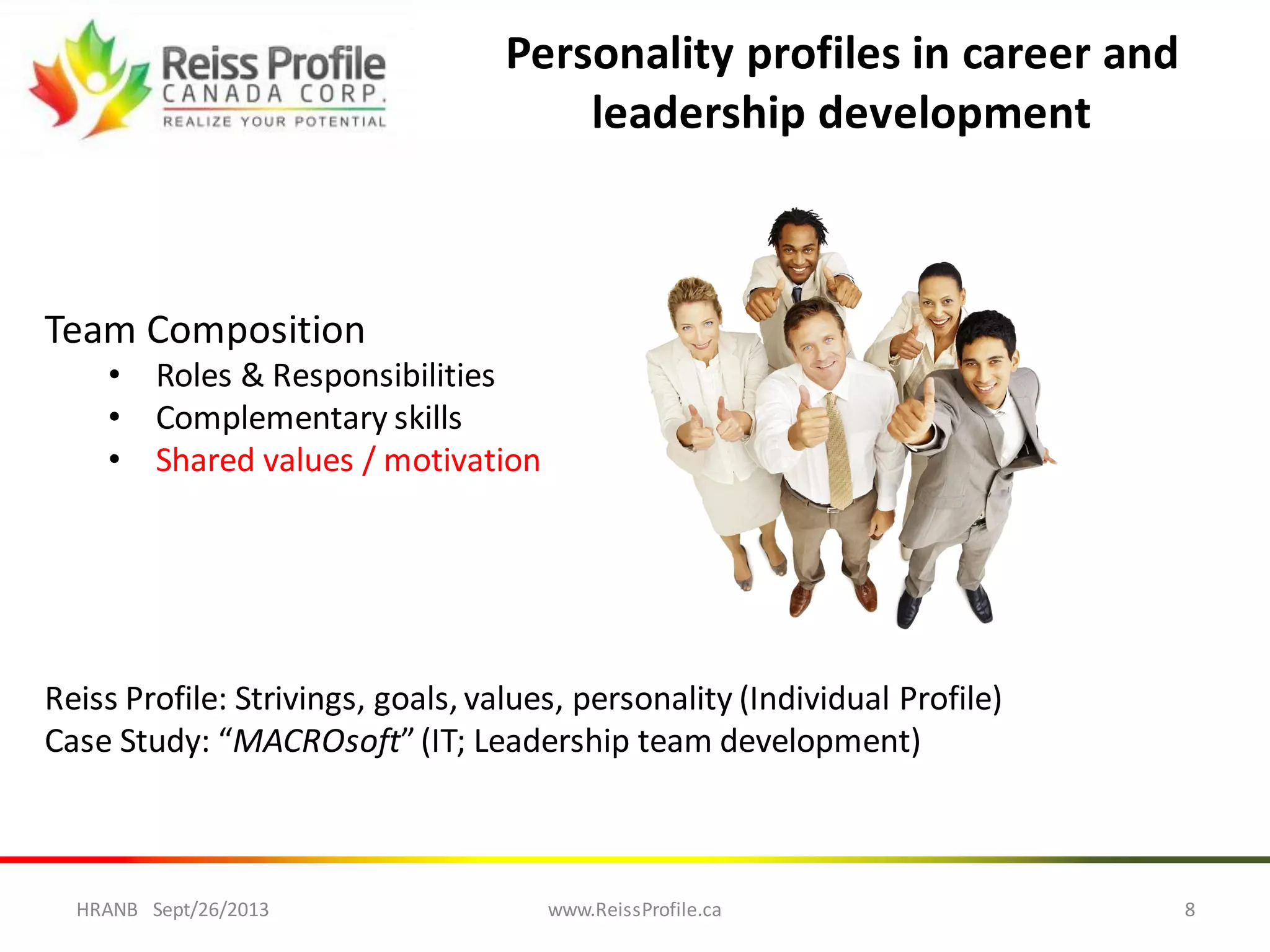 Reiss Profile
CANADA CORP.
REALIZE YOUR POTENTIAL

Personality profiles in career and leadership development

Team Composition
• Roles & Responsibilities
• Complementary skills
• Shared values / motivation

Reiss Profile: Strivings, goals, values, personality (Individual Profile)
Case Study: “MACROsoft” (IT; Leadership team development)

HRANB Sept/26/2013 www.ReissProfile.ca 8